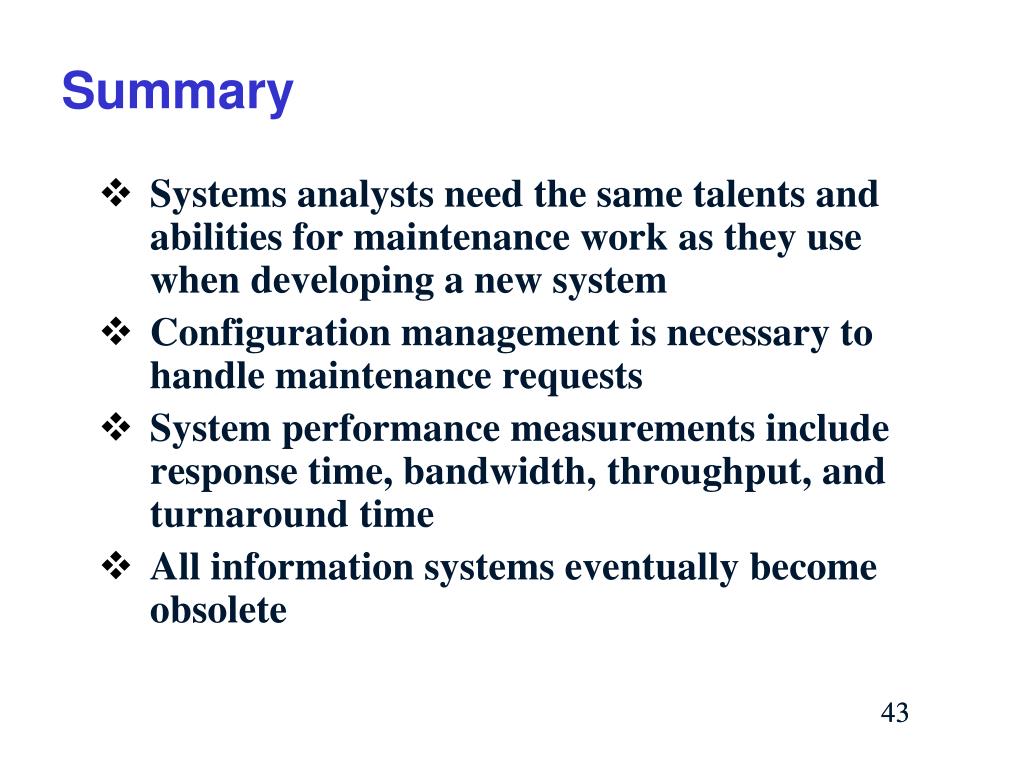 Summary

❖ Systems analysts need the same talents and abilities for maintenance work as they use when developing a new system

❖ Configuration management is necessary to handle maintenance requests

❖ System performance measurements include response time, bandwidth, throughput, and turnaround time

❖ All information systems eventually become obsolete

43